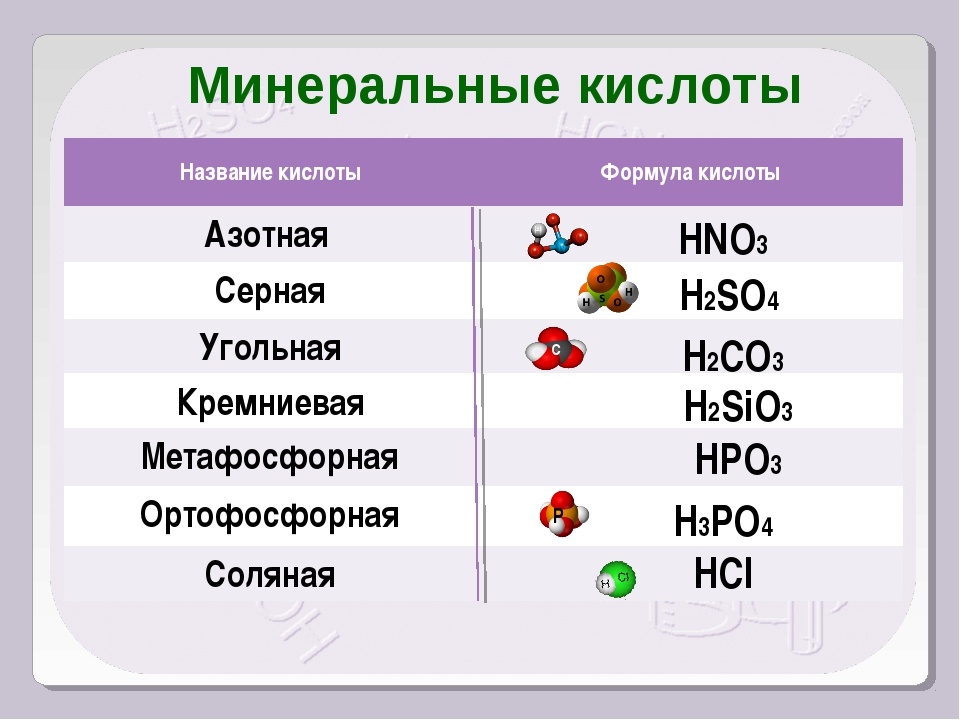 Минеральные кислоты

| Название кислоты | Формула кислоты |
|---|---|
| Азотная | $HNO_3$ |
| Серная | $H_2SO_4$ |
| Угольная | $H_2CO_3$ |
| Кремниевая | $H_2SiO_3$ |
| Метафосфорная | $HPO_3$ |
| Ортофосфорная | $H_3PO_4$ |
| Соляная | $HCl$ |